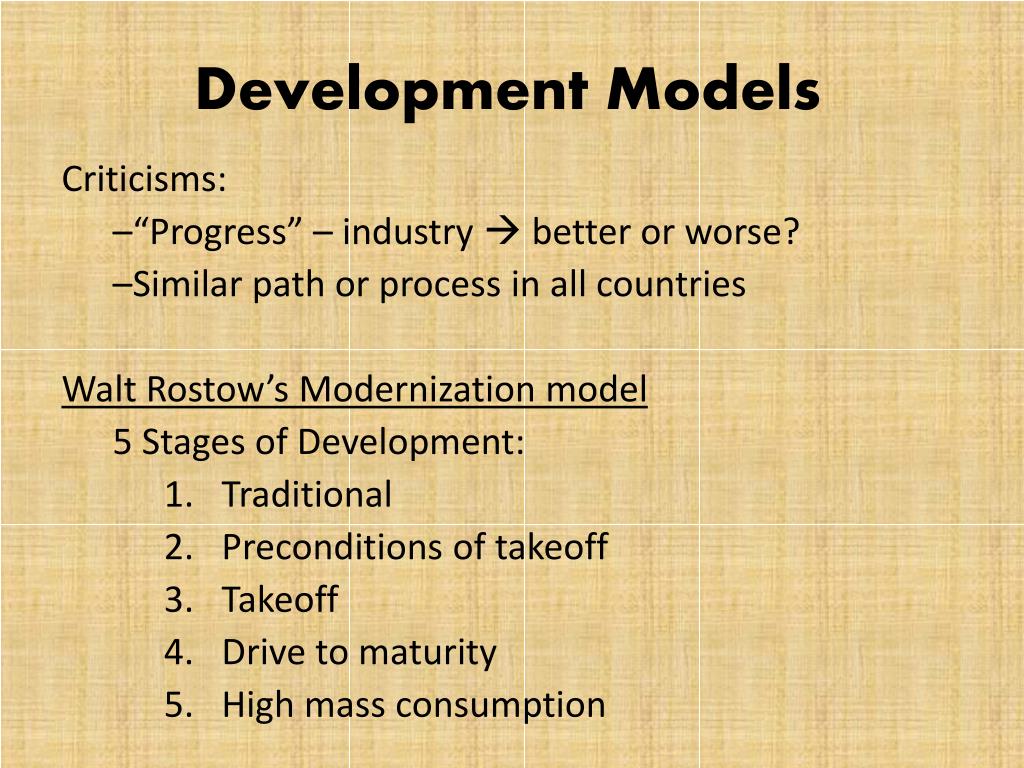 Development Models

Criticisms:
–“Progress” – industry → better or worse?
–Similar path or process in all countries

Walt Rostow’s Modernization model
5 Stages of Development:
1. Traditional
2. Preconditions of takeoff
3. Takeoff
4. Drive to maturity
5. High mass consumption